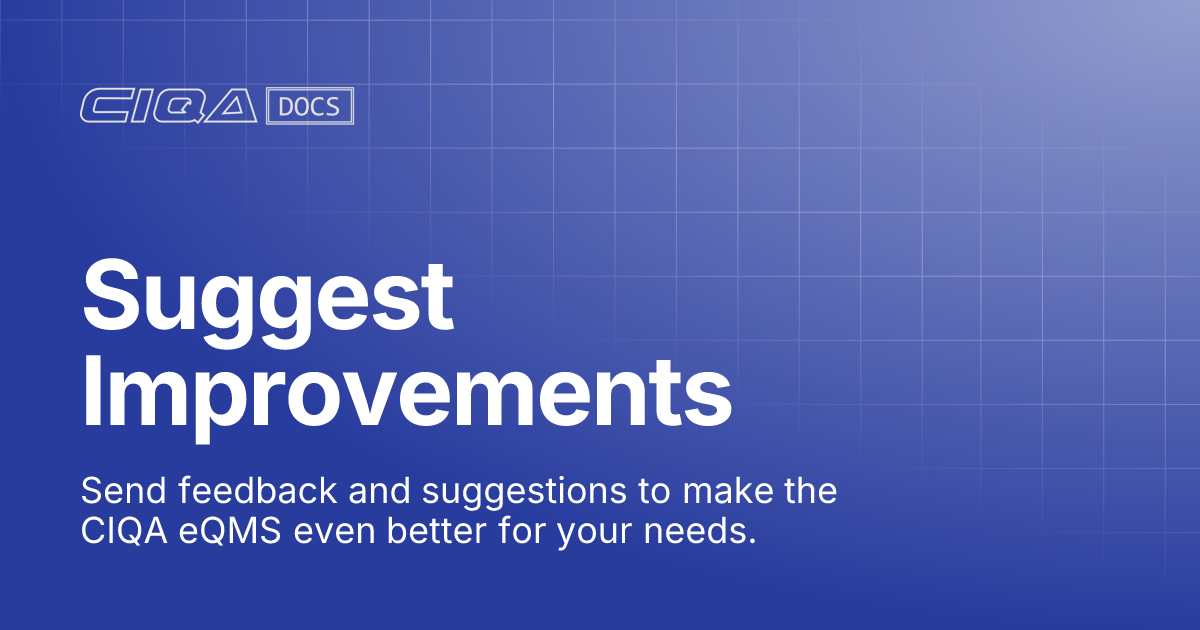 CIQA DOCS

Suggest Improvements

Send feedback and suggestions to make the CIQA eQMS even better for your needs.